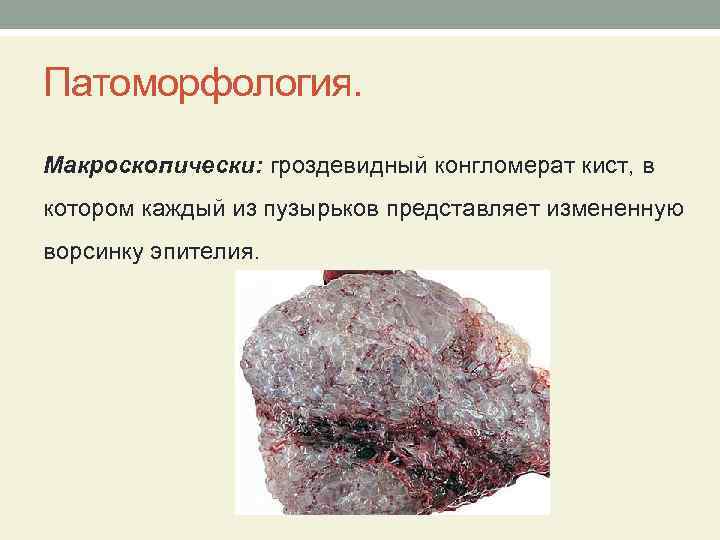 Патоморфология.

Макроскопически: гроздевидный конгломерат кист, в котором каждый из пузырьков представляет измененную ворсинку эпителия.